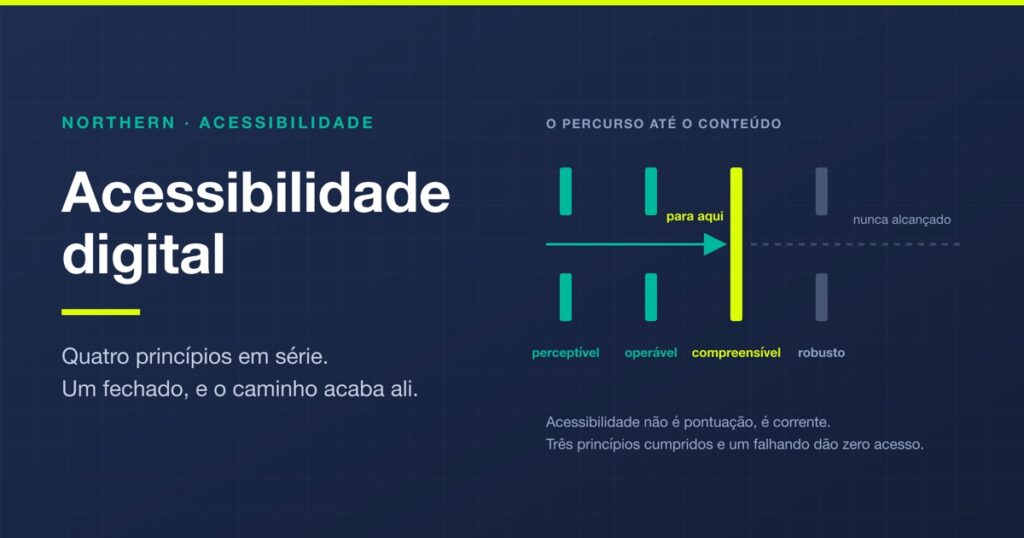 NORTHERN · ACESSIBILIDADE

Acessibilidade digital

Quatro princípios em série.
Um fechado, e o caminho acaba ali.

O PERCURSO ATÉ O CONTEÚDO

para aqui

nunca alcançado

perceptível operável compreensível robusto

Acessibilidade não é pontuação, é corrente.
Três princípios cumpridos e um falhando dão zero acesso.